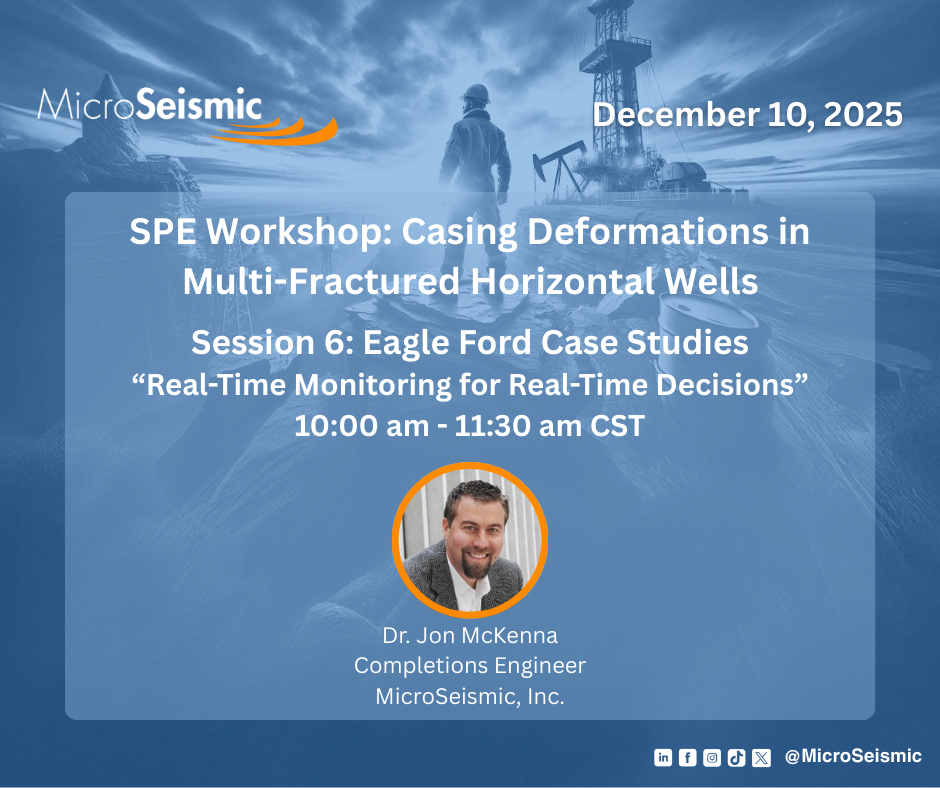 MicroSeismic

December 10, 2025

SPE Workshop: Casing Deformations in Multi-Fractured Horizontal Wells

Session 6: Eagle Ford Case Studies
“Real-Time Monitoring for Real-Time Decisions”
10:00 am - 11:30 am CST

Dr. Jon McKenna
Completions Engineer
MicroSeismic, Inc.

@MicroSeismic